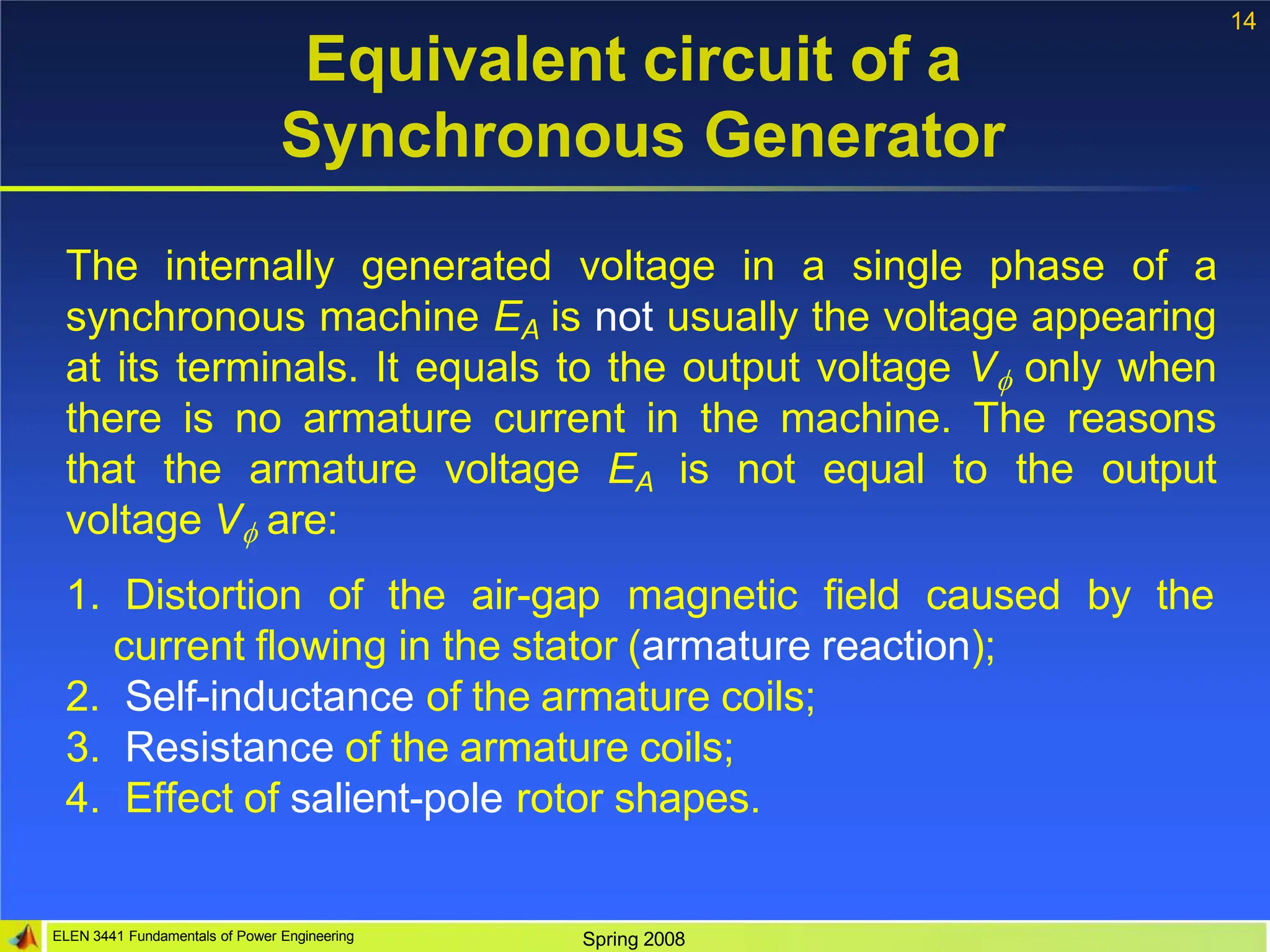 14

Equivalent circuit of a Synchronous Generator

The internally generated voltage in a single phase of a synchronous machine $E_A$ is not usually the voltage appearing at its terminals. It equals to the output voltage $V_\phi$ only when there is no armature current in the machine. The reasons that the armature voltage $E_A$ is not equal to the output voltage $V_\phi$ are:

1. Distortion of the air-gap magnetic field caused by the current flowing in the stator (armature reaction);
2. Self-inductance of the armature coils;
3. Resistance of the armature coils;
4. Effect of salient-pole rotor shapes.

ELEN 3441 Fundamentals of Power Engineering

Spring 2008